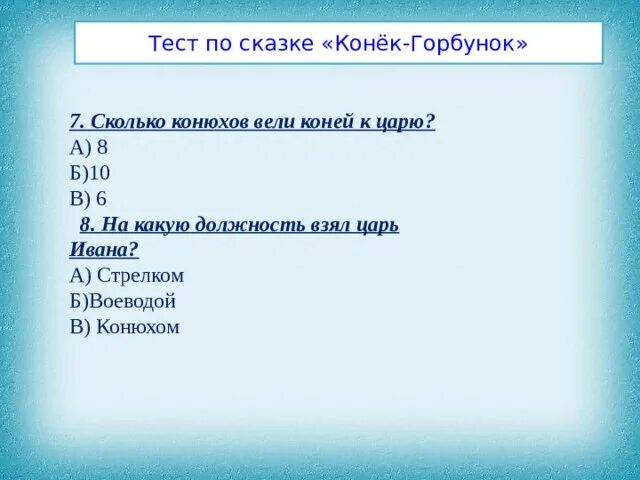 Тест по сказке «Конёк-Горбунок»

7. Сколько конюхов вели коней к царю?
А) 8
Б)10
В) 6

8. На какую должность взял царь Ивана?
А) Стрелком
Б)Воеводой
В) Конюхом